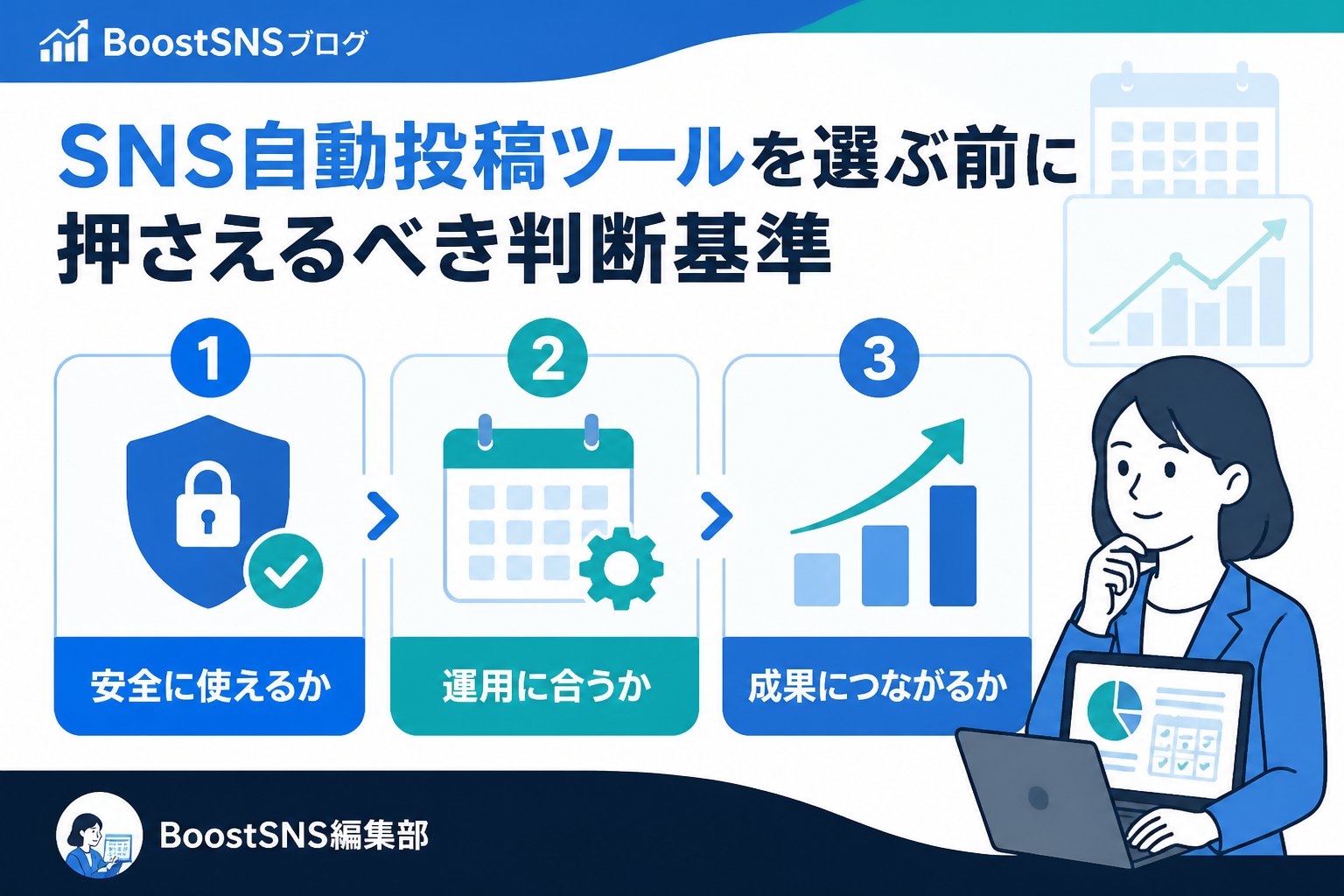 BoostSNSブログ

SNS自動投稿ツールを選ぶ前に押さえるべき判断基準

1
安全に使えるか

2
運用に合うか

3
成果につながるか

BoostSNS編集部